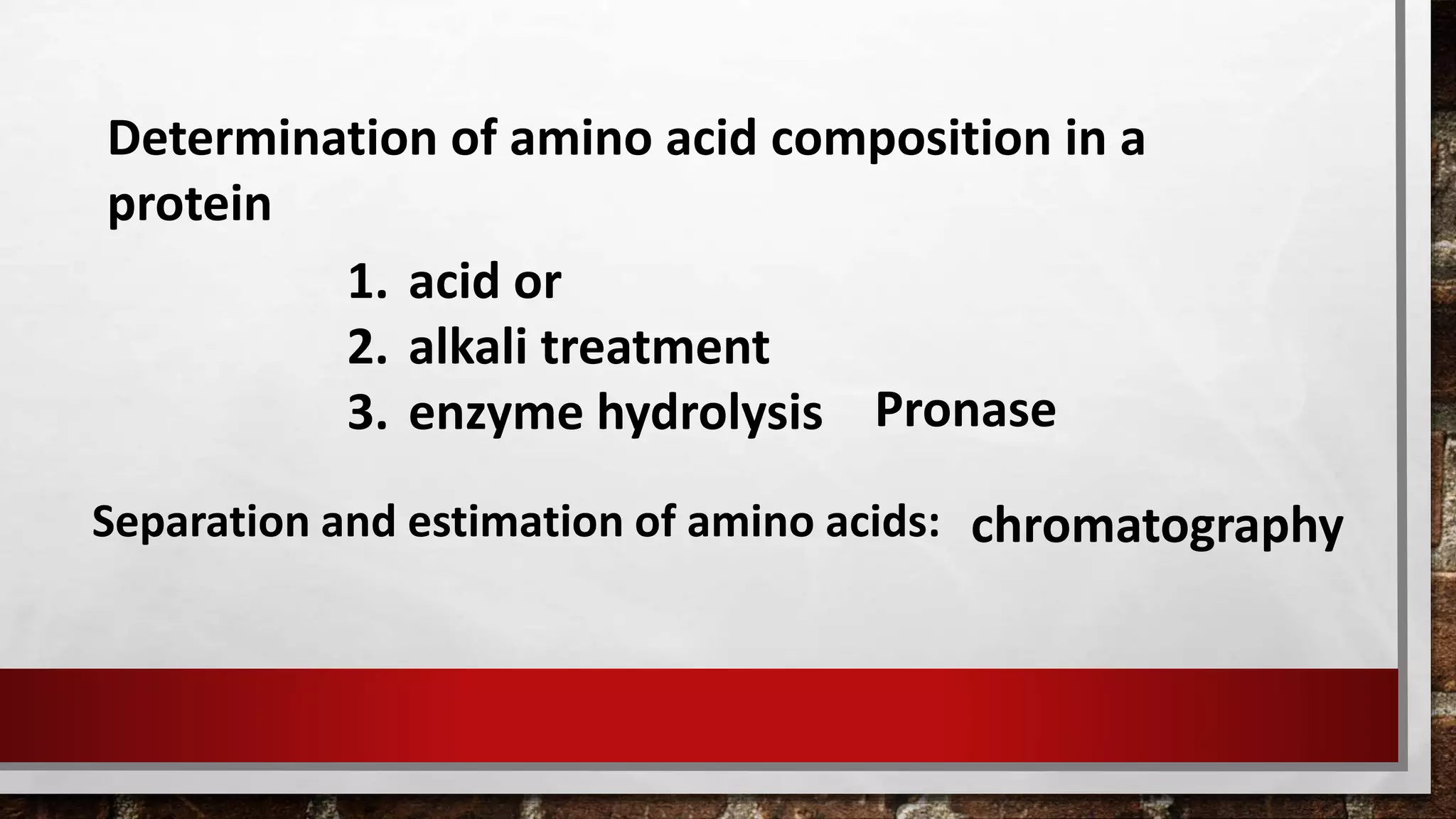 Determination of amino acid composition in a protein

1. acid or
2. alkali treatment
3. enzyme hydrolysis Pronase

Separation and estimation of amino acids: chromatography